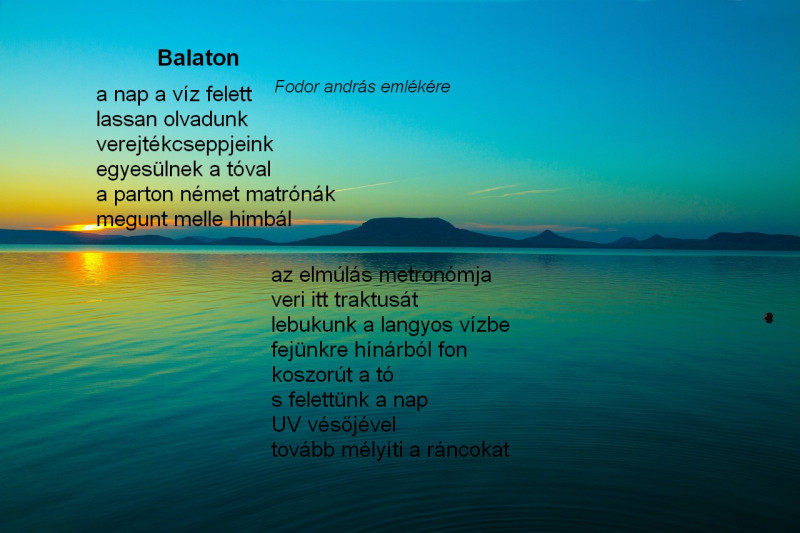 Balaton

Fodor andrás emlékére

a nap a víz felett
lassan olvadunk
verejtékcseppjeink
egyesülnek a tóval
a parton német matrónák
megunt melle himbál

az elmúlás metronómja
veri itt traktusát
lebukunk a langyos vízbe
fejünkre hínárból fon
koszorút a tó
s felettünk a nap
UV vésőjével
tovább mélyíti a ráncokat